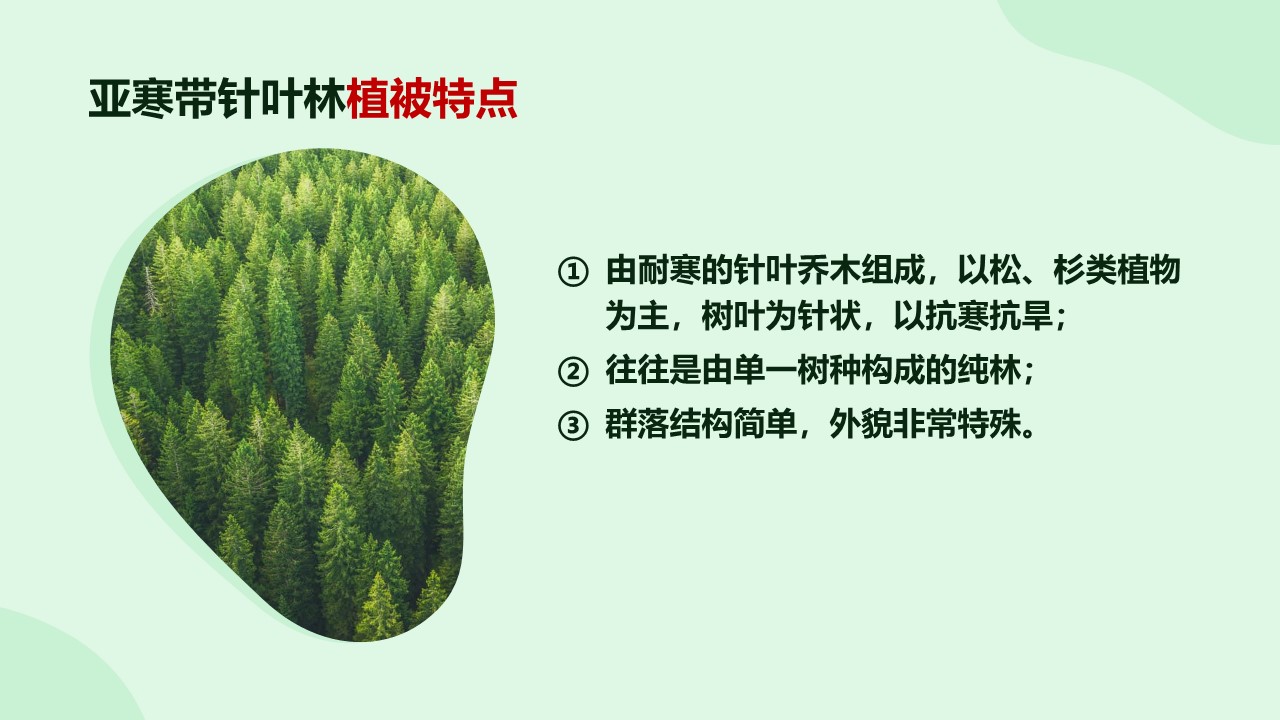 亚寒带针叶林植被特点

① 由耐寒的针叶乔木组成，以松、杉类植物为主，树叶为针状，以抗寒抗旱；

② 往往是由单一树种构成的纯林；

③ 群落结构简单，外貌非常特殊。